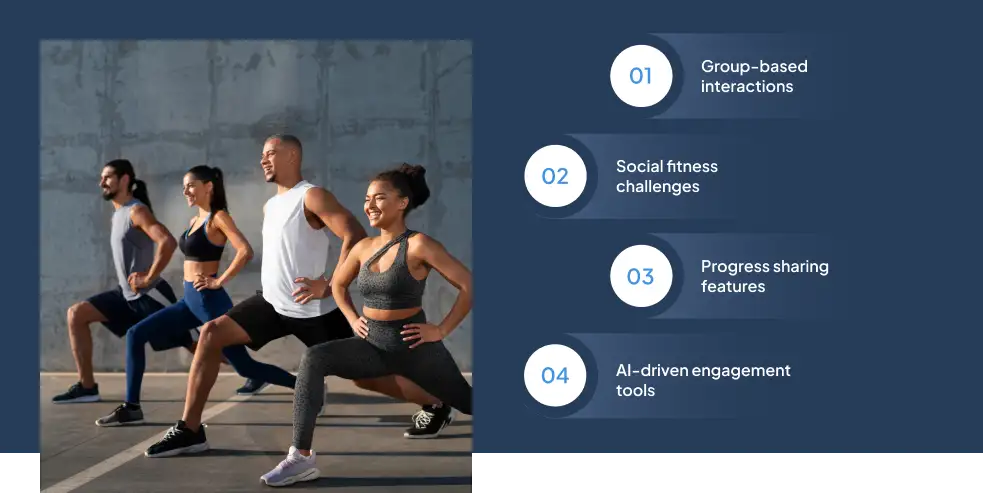 01
Group-based interactions

02
Social fitness challenges

03
Progress sharing features

04
AI-driven engagement tools